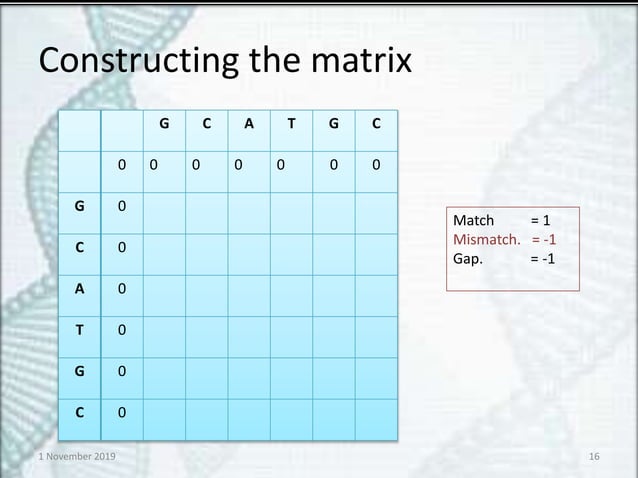 Constructing the matrix

| | | G | C | A | T | G | C |
|---|---|---|---|---|---|---|---|
| | 0 | 0 | 0 | 0 | 0 | 0 | 0 |
| G | 0 | | | | | | |
| C | 0 | | | | | | |
| A | 0 | | | | | | |
| T | 0 | | | | | | |
| G | 0 | | | | | | |
| C | 0 | | | | | | |

Match = 1
Mismatch. = -1
Gap. = -1

1 November 2019

16